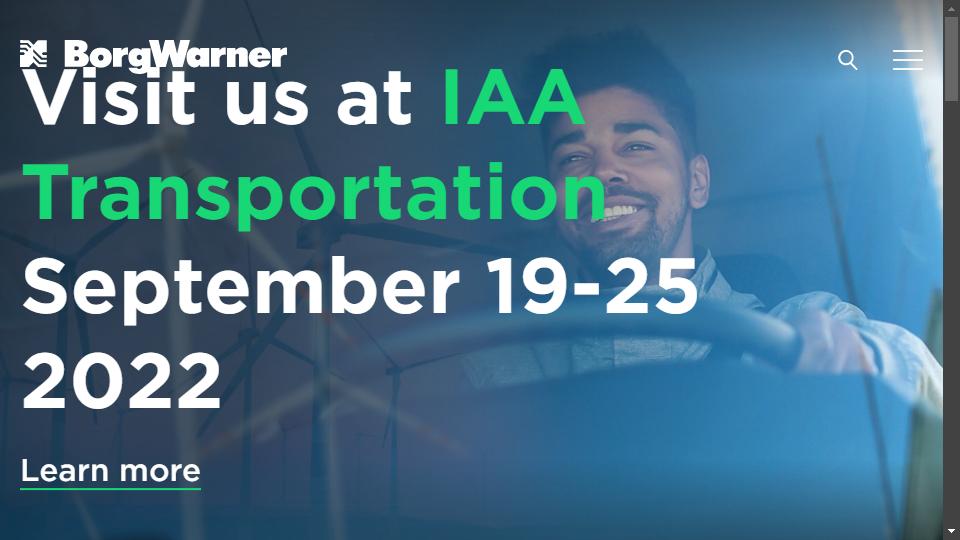 BorgWarner

Visit us at IAA Transportation September 19-25 2022

Learn more